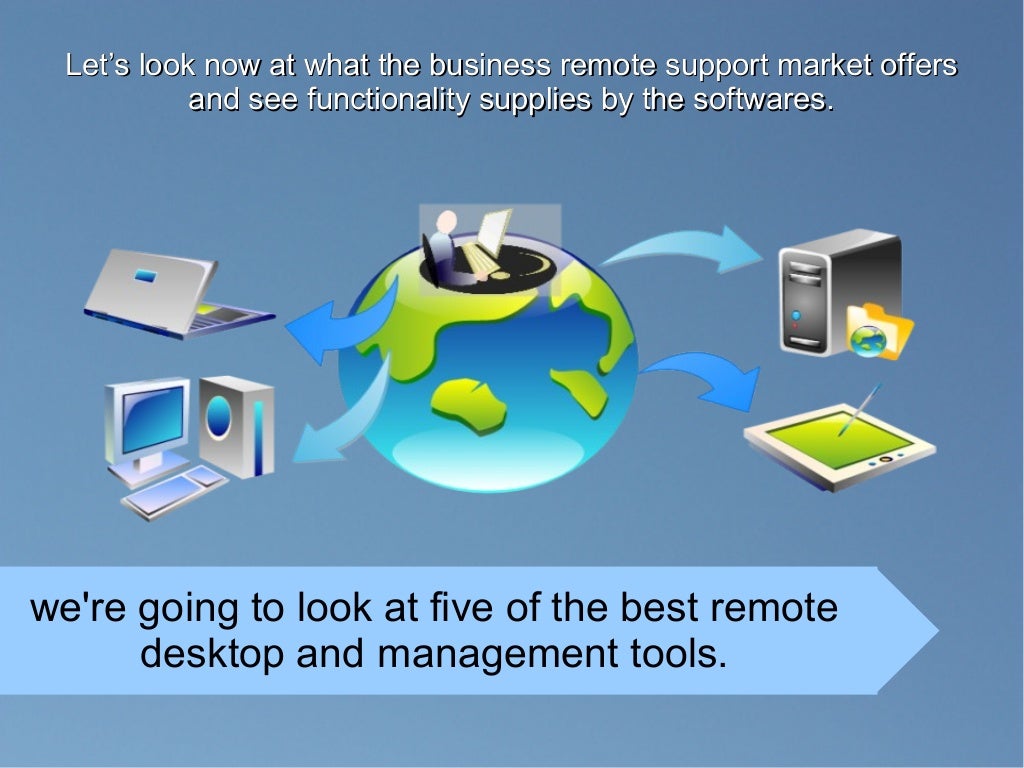 Let’s look now at what the business remote support market offers and see functionality supplies by the softwares.

we're going to look at five of the best remote desktop and management tools.